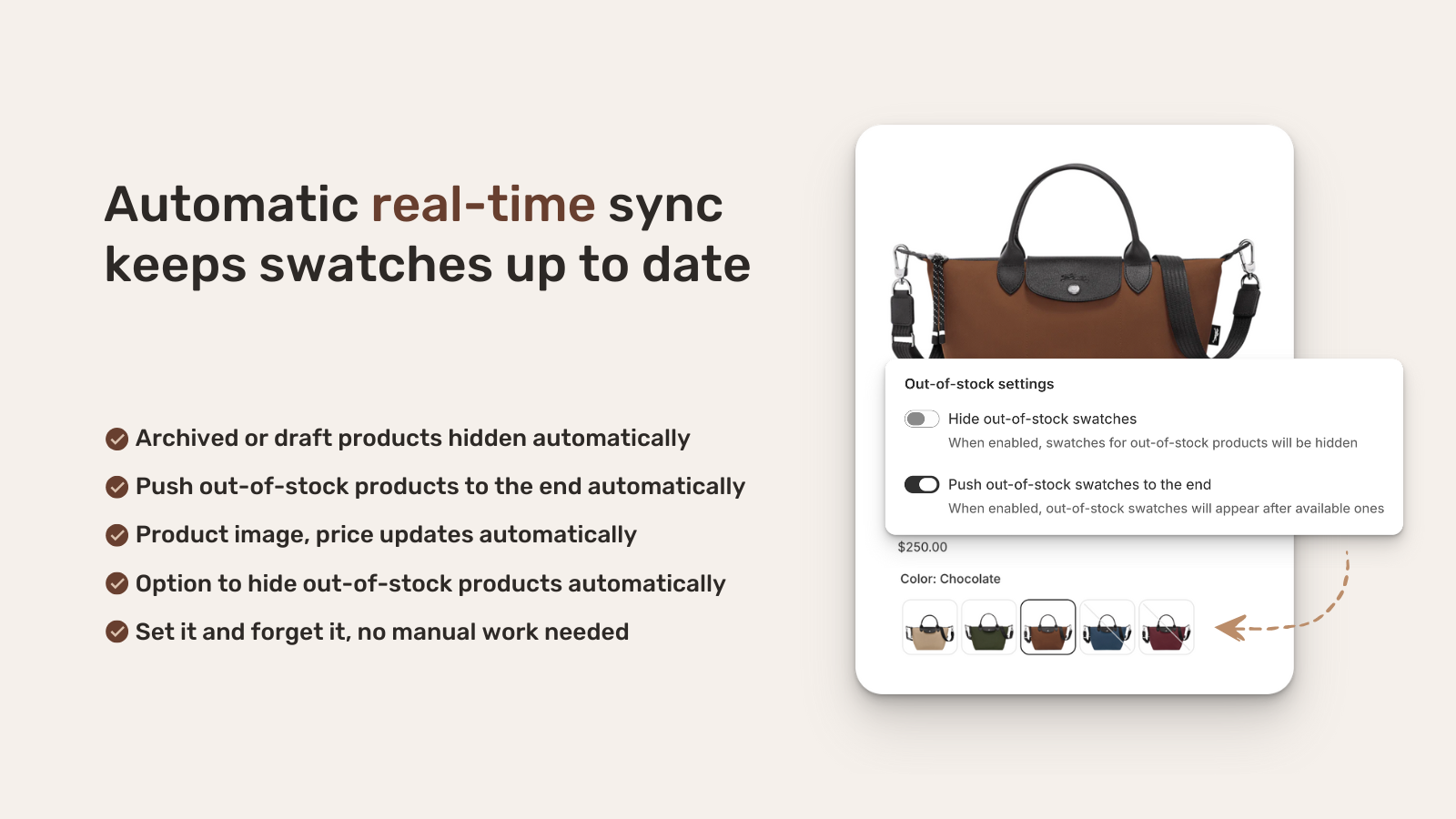 Automatic real-time sync keeps swatches up to date

Archived or draft products hidden automatically

Push out-of-stock products to the end automatically

Product image, price updates automatically

Option to hide out-of-stock products automatically

Set it and forget it, no manual work needed

Out-of-stock settings

Hide out-of-stock swatches

When enabled, swatches for out-of-stock products will be hidden

Push out-of-stock swatches to the end

When enabled, out-of-stock swatches will appear after available ones

$250.00

Color: Chocolate